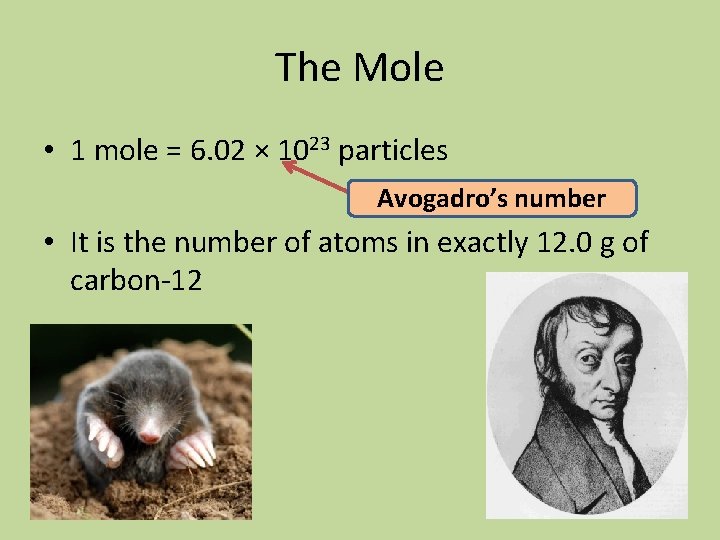 The Mole

• 1 mole = $6.02 \times 10^{23}$ particles

Avogadro's number

• It is the number of atoms in exactly 12.0 g of carbon-12